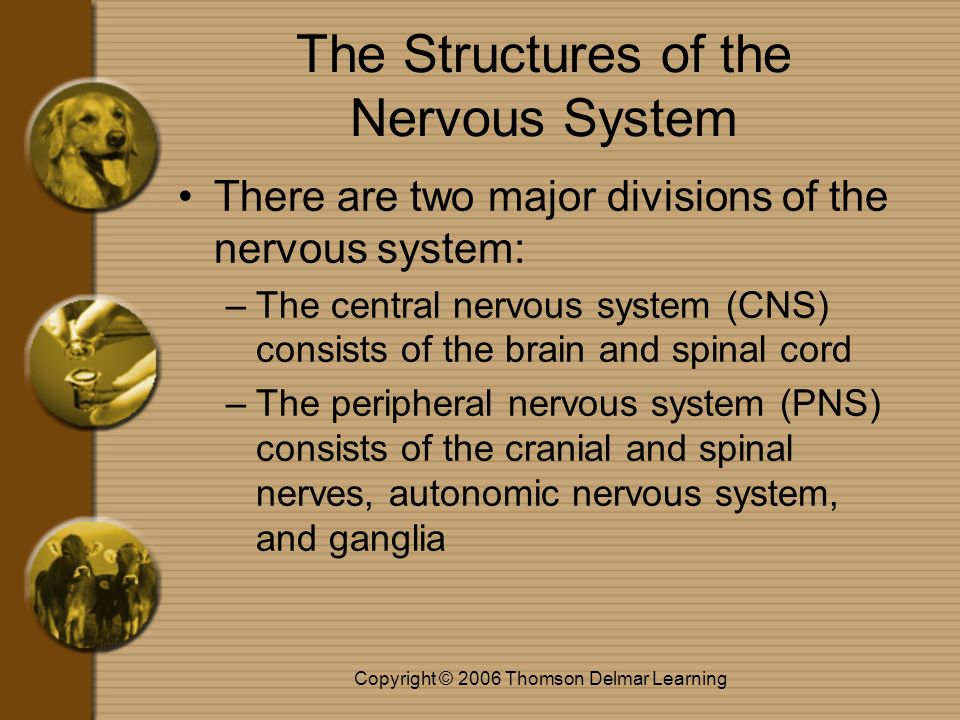 The Structures of the Nervous System

• There are two major divisions of the nervous system:
– The central nervous system (CNS) consists of the brain and spinal cord
– The peripheral nervous system (PNS) consists of the cranial and spinal nerves, autonomic nervous system, and ganglia

Copyright © 2006 Thomson Delmar Learning